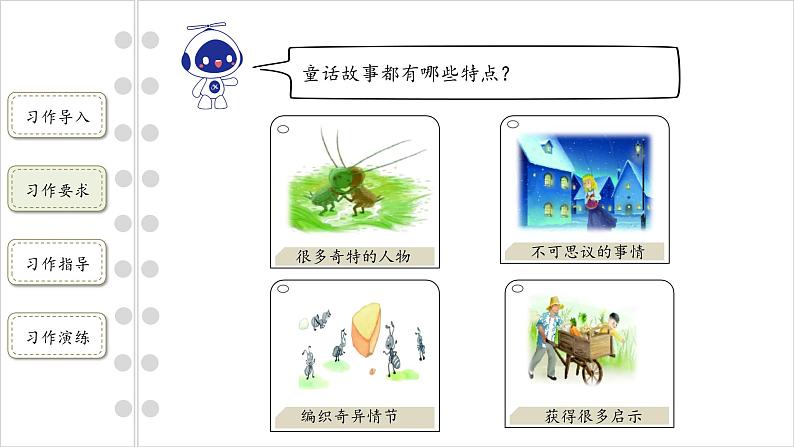 习作导入

习作要求

习作指导

习作演练

童话故事都有哪些特点？

很多奇特的人物

不可思议的事情

编织奇异情节

获得很多启示